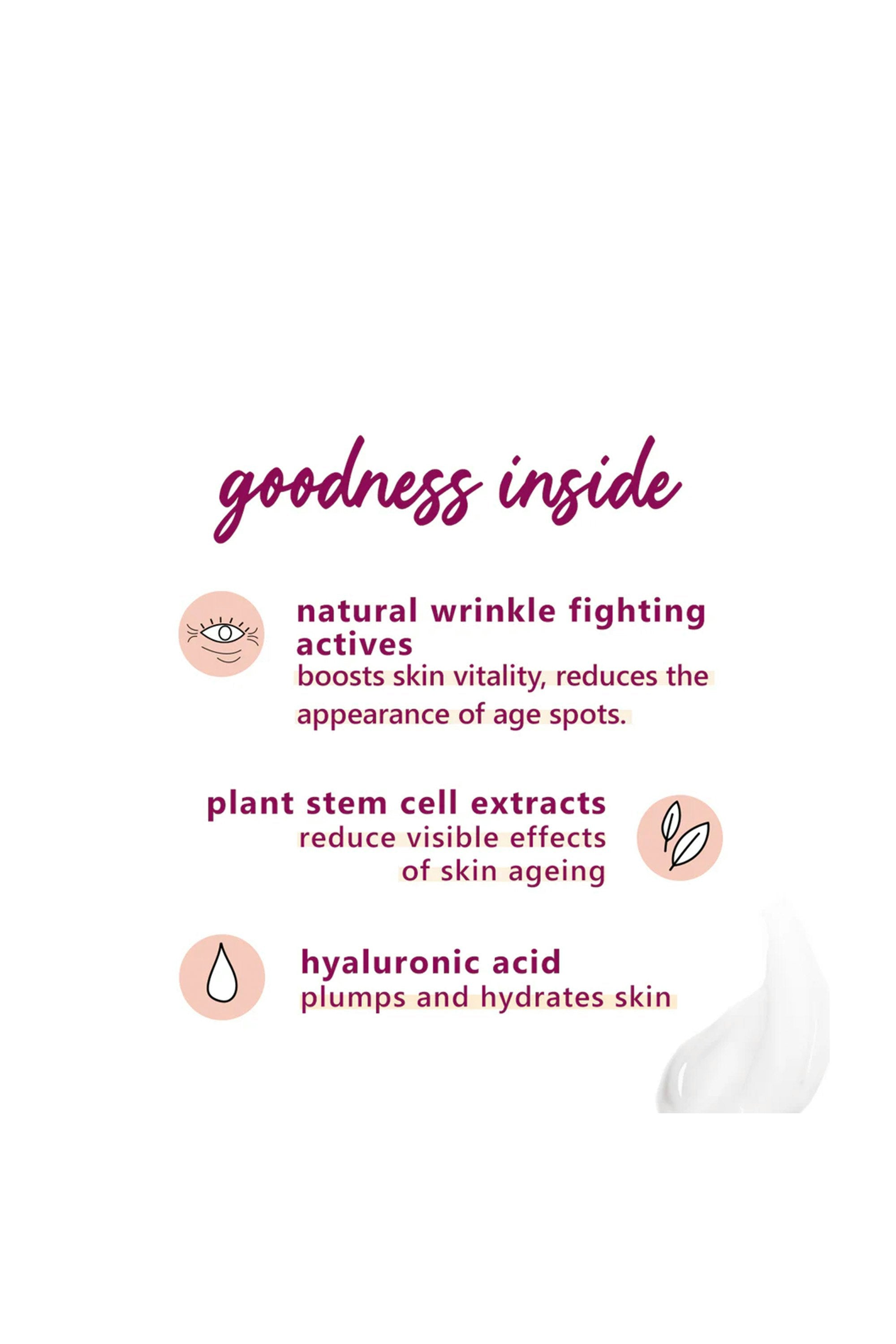 goodness inside

natural wrinkle fighting actives
boosts skin vitality, reduces the appearance of age spots.

plant stem cell extracts
reduce visible effects of skin ageing

hyaluronic acid
plumps and hydrates skin